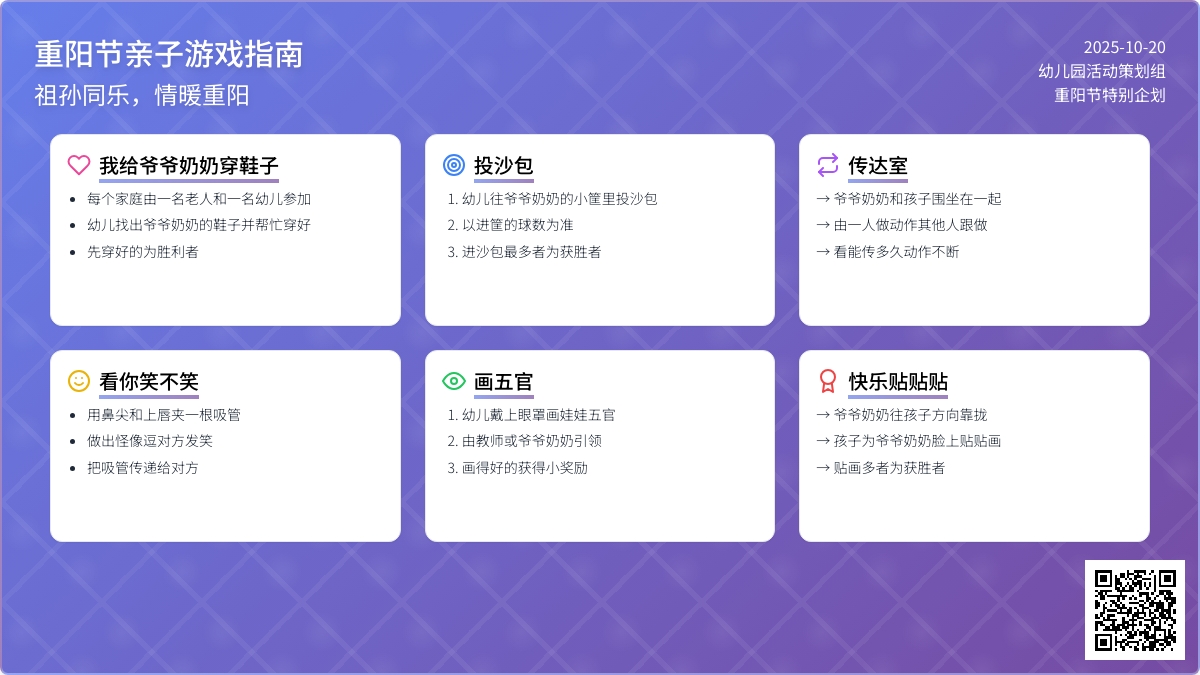 重阳节亲子游戏指南
祖孙同乐，情暖重阳

2025-10-20
幼儿园活动策划组
重阳节特别企划

我给爷爷奶奶穿鞋子
- 每个家庭由一名老人和一名幼儿参加
- 幼儿找出爷爷奶奶的鞋子并帮忙穿好
- 先穿好的为胜利者

投沙包
1. 幼儿往爷爷奶奶的小筐里投沙包
2. 以进筐的球数为准
3. 进沙包最多者为获胜者

传达室
→ 爷爷奶奶和孩子围坐在一起
→ 由一人做动作其他人跟做
→ 看能传多久动作不断

看你笑不笑
- 用鼻尖和上唇夹一根吸管
- 做出怪像逗对方发笑
- 把吸管传递给对方

画五官
1. 幼儿戴上眼罩画娃娃五官
2. 由教师或爷爷奶奶引领
3. 画得好的获得小奖励

快乐贴贴贴
→ 爷爷奶奶往孩子方向靠拢
→ 孩子为爷爷奶奶脸上贴贴画
→ 贴画多者为获胜者